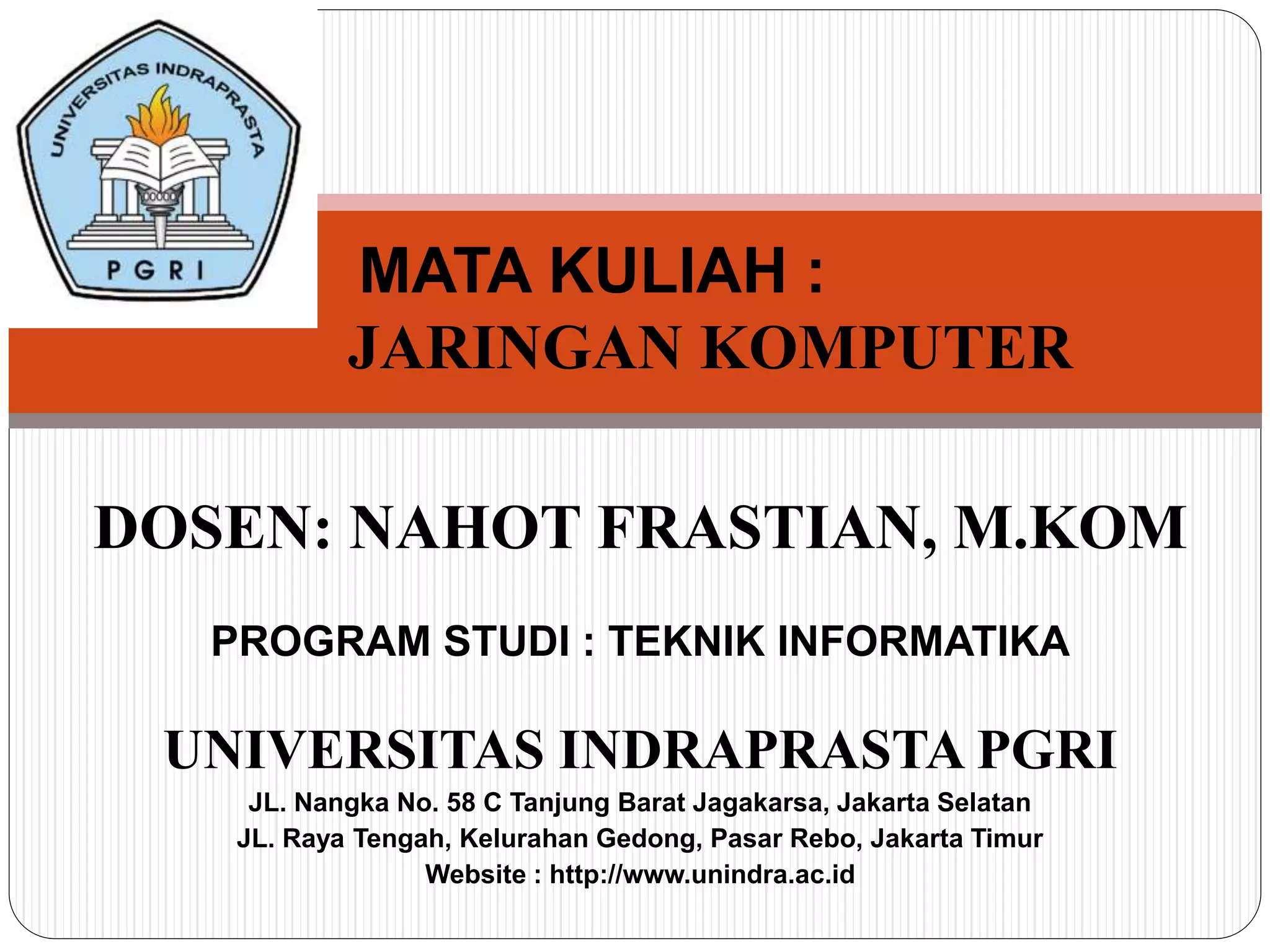 UNIVERSITAS INDRAPRASTA
PGRI

MATA KULIAH :
JARINGAN KOMPUTER

DOSEN: NAHOT FRASTIAN, M.KOM

PROGRAM STUDI : TEKNIK INFORMATIKA

UNIVERSITAS INDRAPRASTA PGRI
JL. Nangka No. 58 C Tanjung Barat Jagakarsa, Jakarta Selatan
JL. Raya Tengah, Kelurahan Gedong, Pasar Rebo, Jakarta Timur
Website : http://www.unindra.ac.id